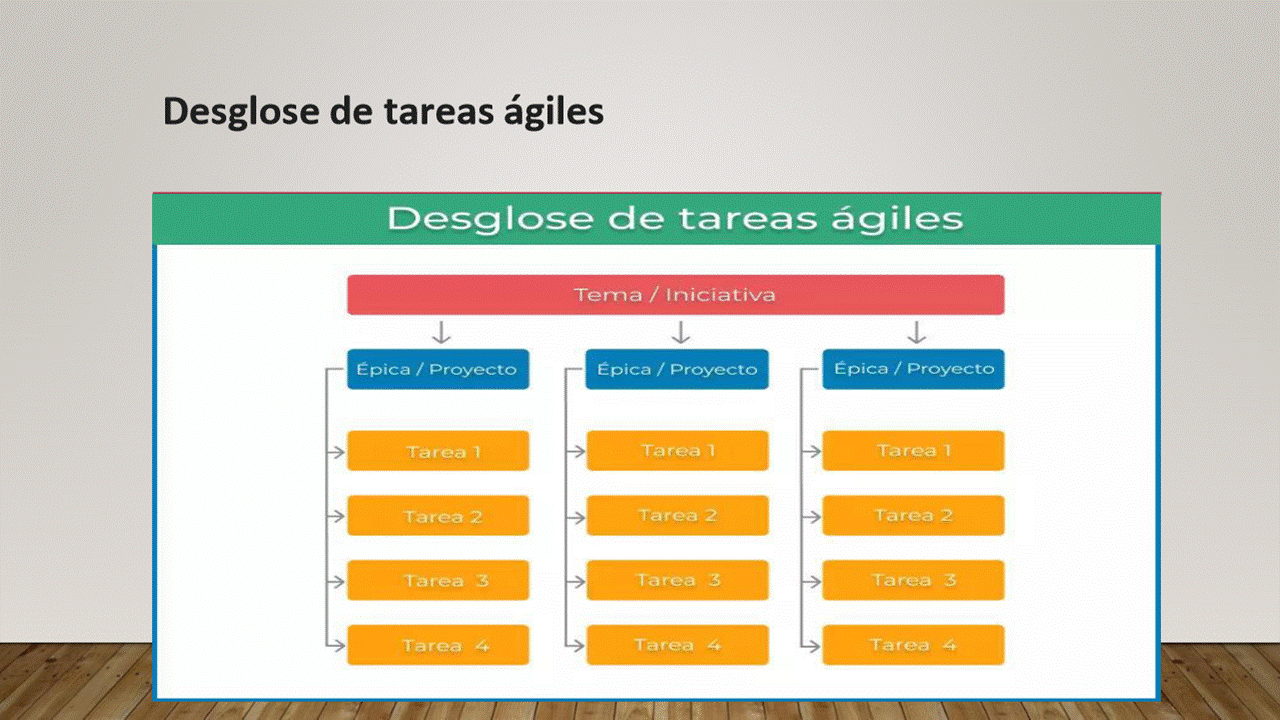 Desglose de tareas ágiles

Desglose de tareas ágiles

Tema / Iniciativa

Épica / Proyecto

Tarea 1

Tarea 2

Tarea 3

Tarea 4

Épica / Proyecto

Tarea 1

Tarea 2

Tarea 3

Tarea 4

Épica / Proyecto

Tarea 1

Tarea 2

Tarea 3

Tarea 4